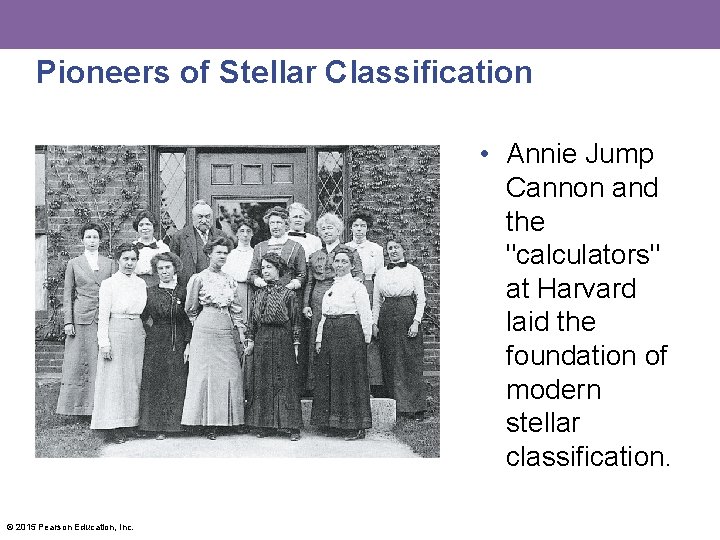 Pioneers of Stellar Classification

• Annie Jump Cannon and the "calculators" at Harvard laid the foundation of modern stellar classification.

© 2015 Pearson Education, Inc.